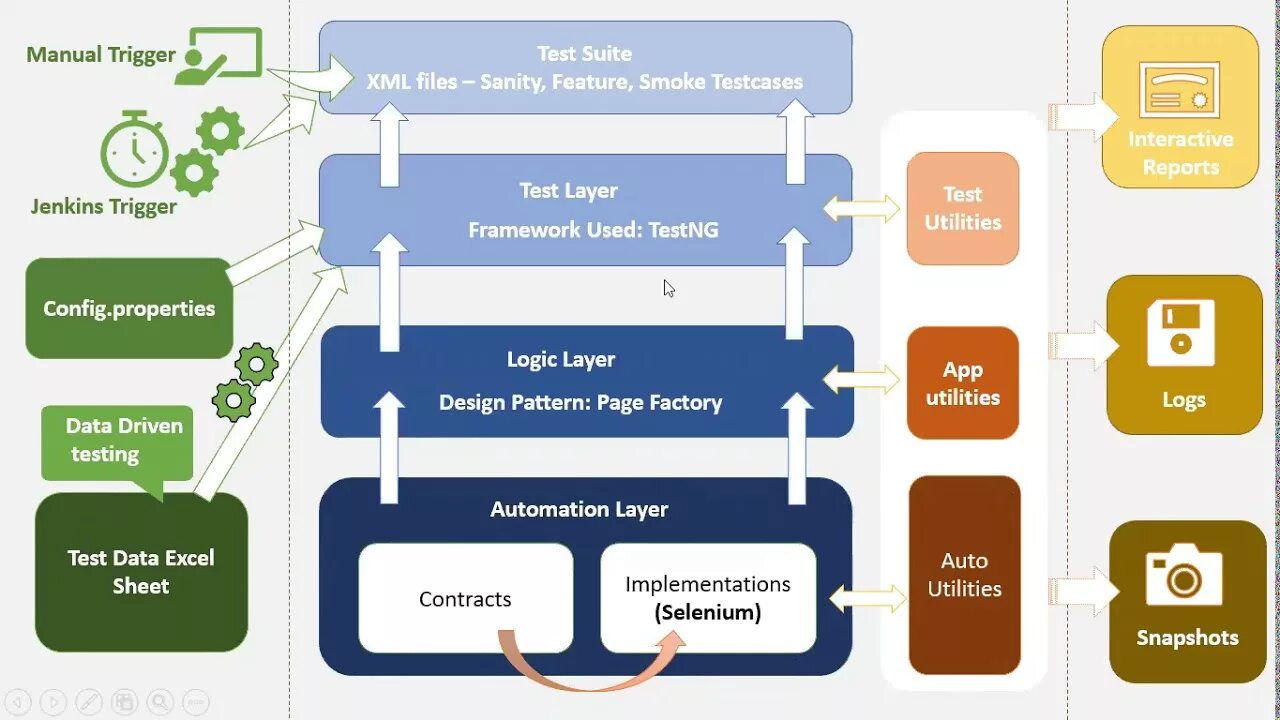 Manual Trigger

Jenkins Trigger

Config.properties

Data Driven testing

Test Data Excel Sheet

Test Suite
XML files – Sanity, Feature, Smoke Testcases

Test Layer
Framework Used: TestNG

Logic Layer
Design Pattern: Page Factory

Automation Layer

Contracts

Implementations
(Selenium)

Test Utilities

App utilities

Auto Utilities

Interactive Reports

Logs

Snapshots